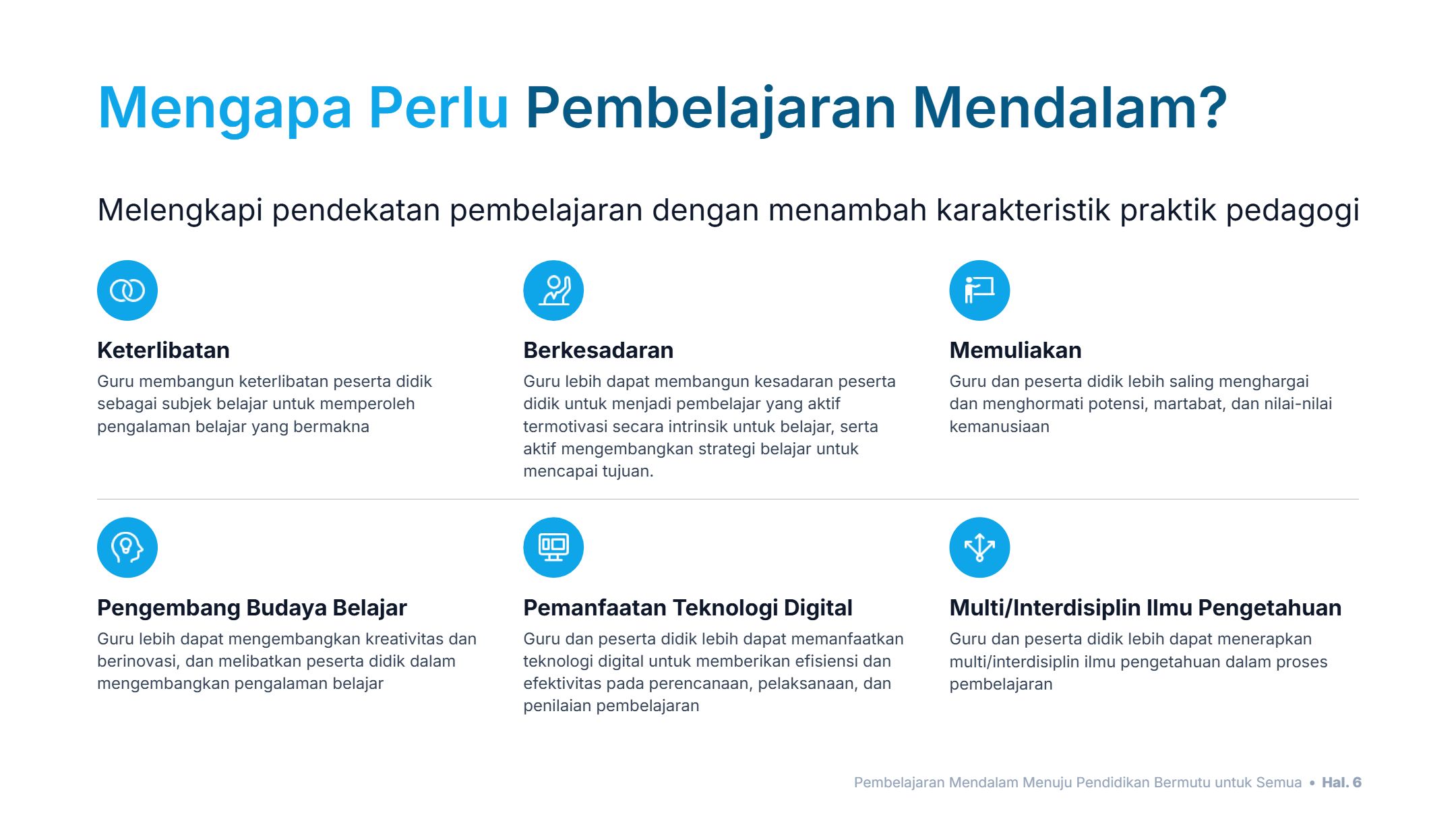 Mengapa Perlu Pembelajaran Mendalam?

Melengkapi pendekatan pembelajaran dengan menambah karakteristik praktik pedagogi

Keterlibatan
Guru membangun keterlibatan peserta didik sebagai subjek belajar untuk memperoleh pengalaman belajar yang bermakna

Berkesadaran
Guru lebih dapat membangun kesadaran peserta didik untuk menjadi pembelajar yang aktif termotivasi secara intrinsik untuk belajar, serta aktif mengembangkan strategi belajar untuk mencapai tujuan.

Memuliakan
Guru dan peserta didik lebih saling menghargai dan menghormati potensi, martabat, dan nilai-nilai kemanusiaan

Pengembang Budaya Belajar
Guru lebih dapat mengembangkan kreativitas dan berinovasi, dan melibatkan peserta didik dalam mengembangkan pengalaman belajar

Pemanfaatan Teknologi Digital
Guru dan peserta didik lebih dapat memanfaatkan teknologi digital untuk memberikan efisiensi dan efektivitas pada perencanaan, pelaksanaan, dan penilaian pembelajaran

Multi/Interdisiplin Ilmu Pengetahuan
Guru dan peserta didik lebih dapat menerapkan multi/interdisiplin ilmu pengetahuan dalam proses pembelajaran

Pembelajaran Mendalam Menuju Pendidikan Bermutu untuk Semua • Hal. 6